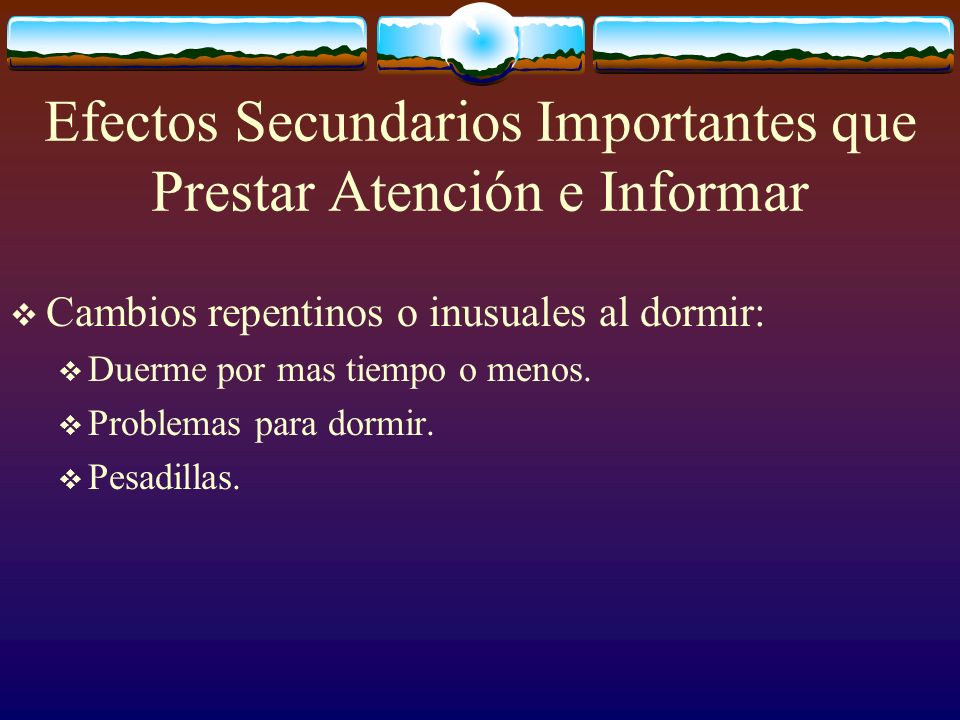 Efectos Secundarios Importantes que Prestar Atención e Informar

❖ Cambios repentinos o inusuales al dormir:
❖ Duerme por mas tiempo o menos.
❖ Problemas para dormir.
❖ Pesadillas.